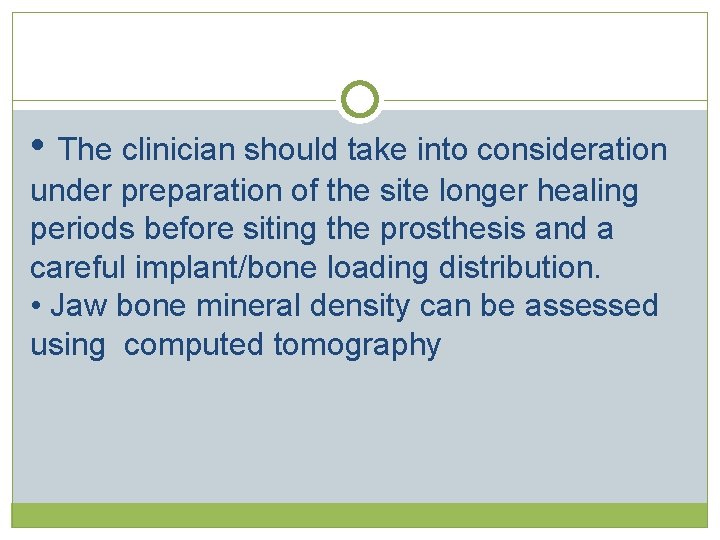 • The clinician should take into consideration under preparation of the site longer healing periods before siting the prosthesis and a careful implant/bone loading distribution.
• Jaw bone mineral density can be assessed using computed tomography